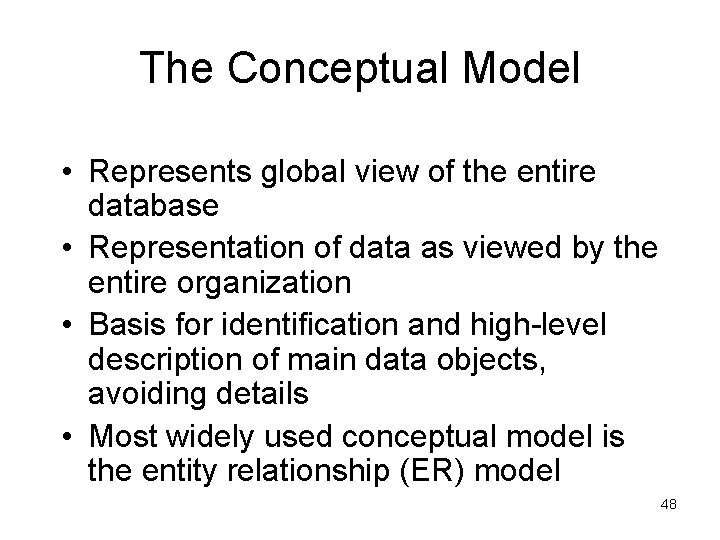 The Conceptual Model

• Represents global view of the entire database
• Representation of data as viewed by the entire organization
• Basis for identification and high-level description of main data objects, avoiding details
• Most widely used conceptual model is the entity relationship (ER) model

48